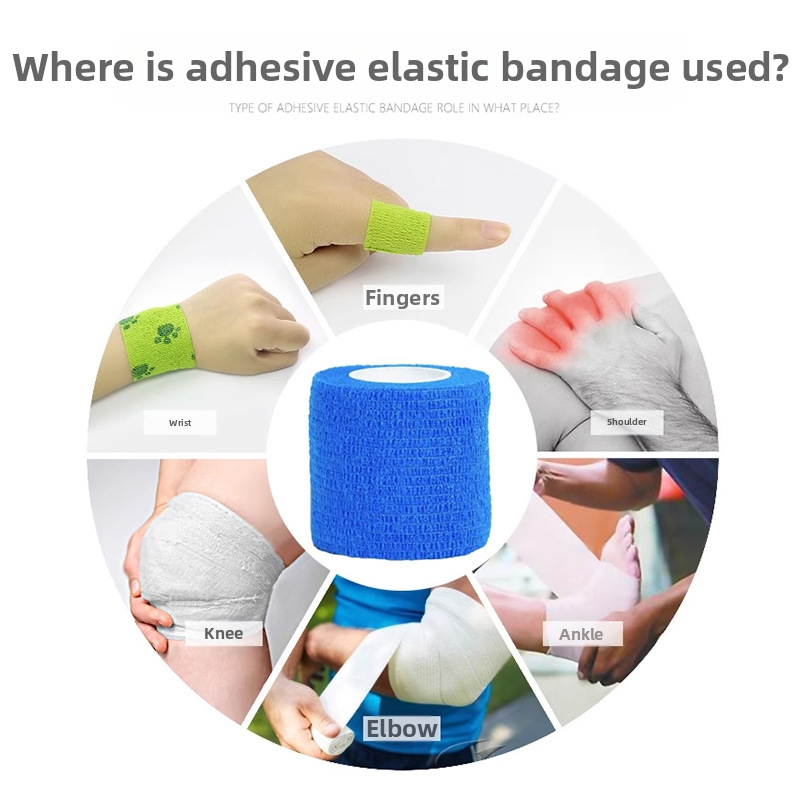 Where is adhesive elastic bandage used?

TYPE OF ADHESIVE ELASTIC BANDAGE ROLE IN WHAT PLACE?

Fingers

Wrist

Shoulder

Knee

Ankle

Elbow